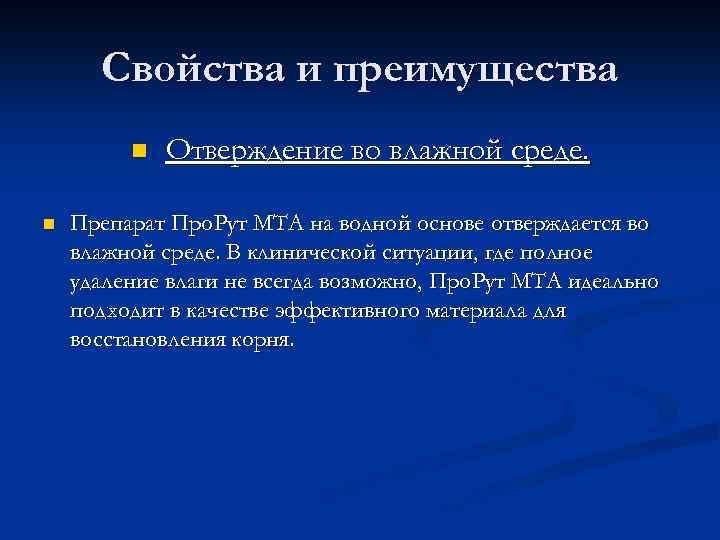 Свойства и преимущества

Отверждение во влажной среде.

Препарат ПроРут МТА на водной основе отверждается во влажной среде. В клинической ситуации, где полное удаление влаги не всегда возможно, ПроРут МТА идеально подходит в качестве эффективного материала для восстановления корня.